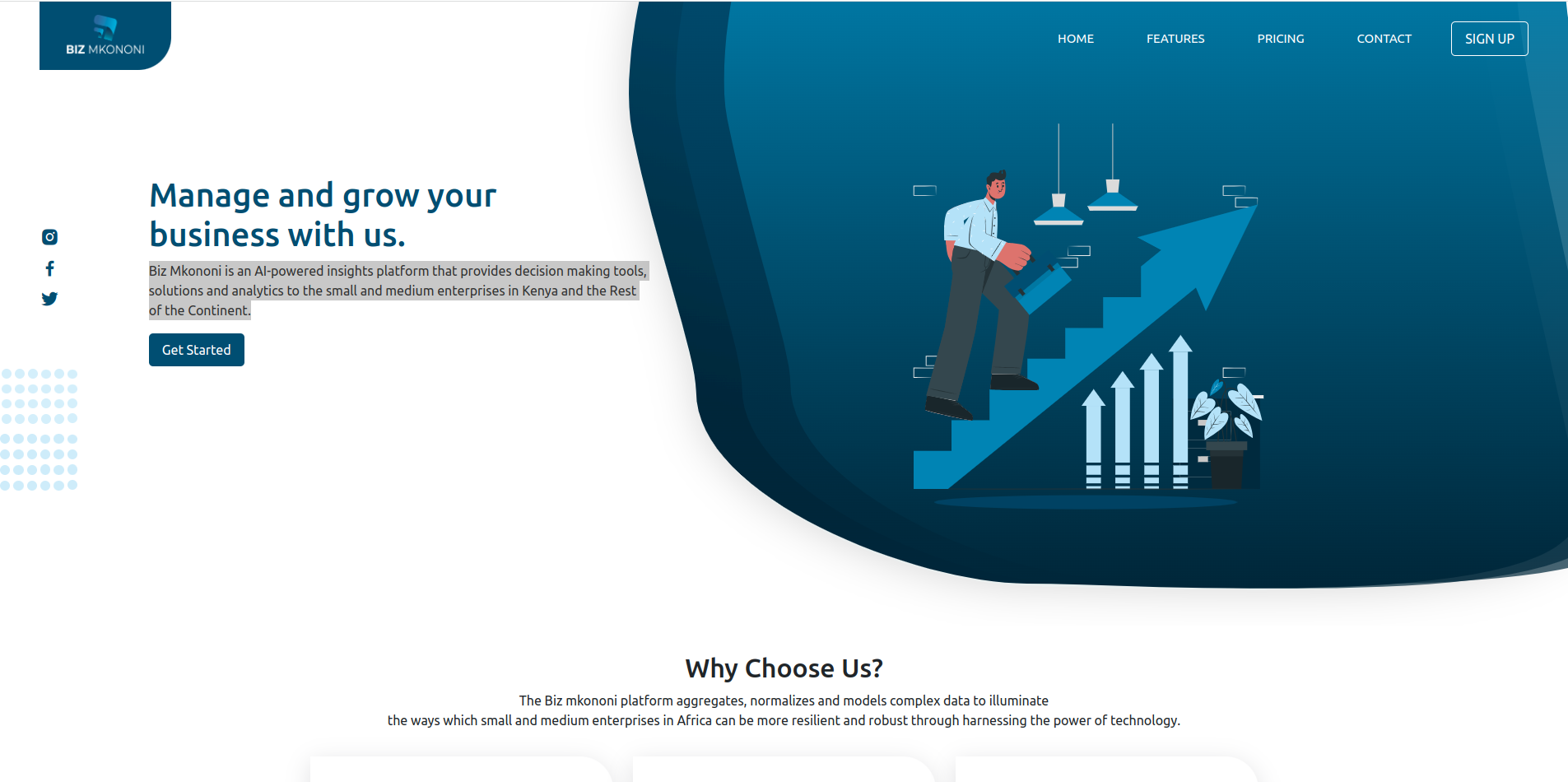 BIZ MKONONI

HOME FEATURES PRICING CONTACT SIGN UP

Manage and grow your business with us.

Biz Mkononi is an AI-powered insights platform that provides decision making tools, solutions and analytics to the small and medium enterprises in Kenya and the Rest of the Continent.

Get Started

Why Choose Us?

The Biz mkononi platform aggregates, normalizes and models complex data to illuminate
the ways which small and medium enterprises in Africa can be more resilient and robust through harnessing the power of technology.